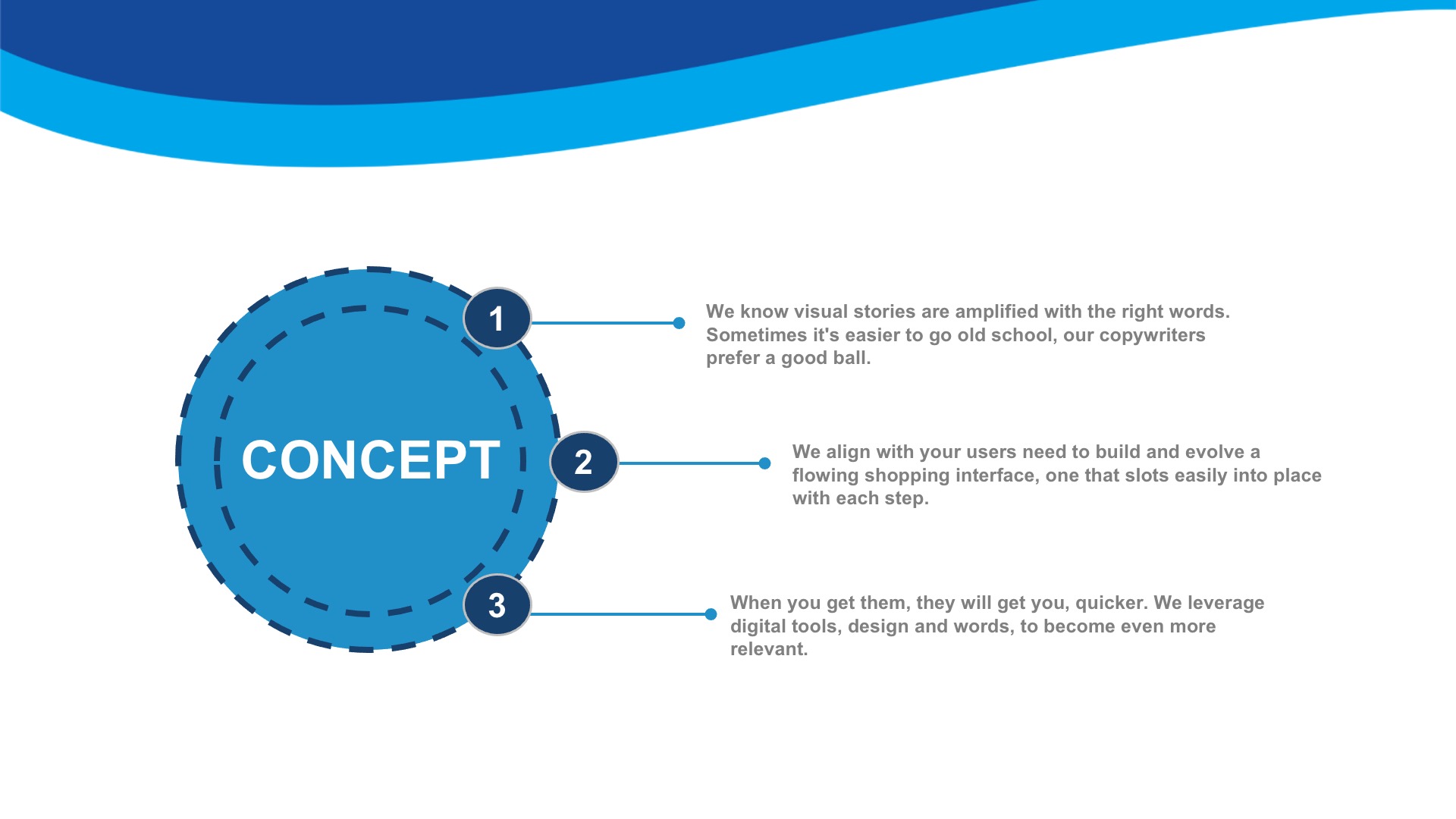 CONCEPT

1

We know visual stories are amplified with the right words. Sometimes it's easier to go old school, our copywriters prefer a good ball.

2

We align with your users need to build and evolve a flowing shopping interface, one that slots easily into place with each step.

3

When you get them, they will get you, quicker. We leverage digital tools, design and words, to become even more relevant.